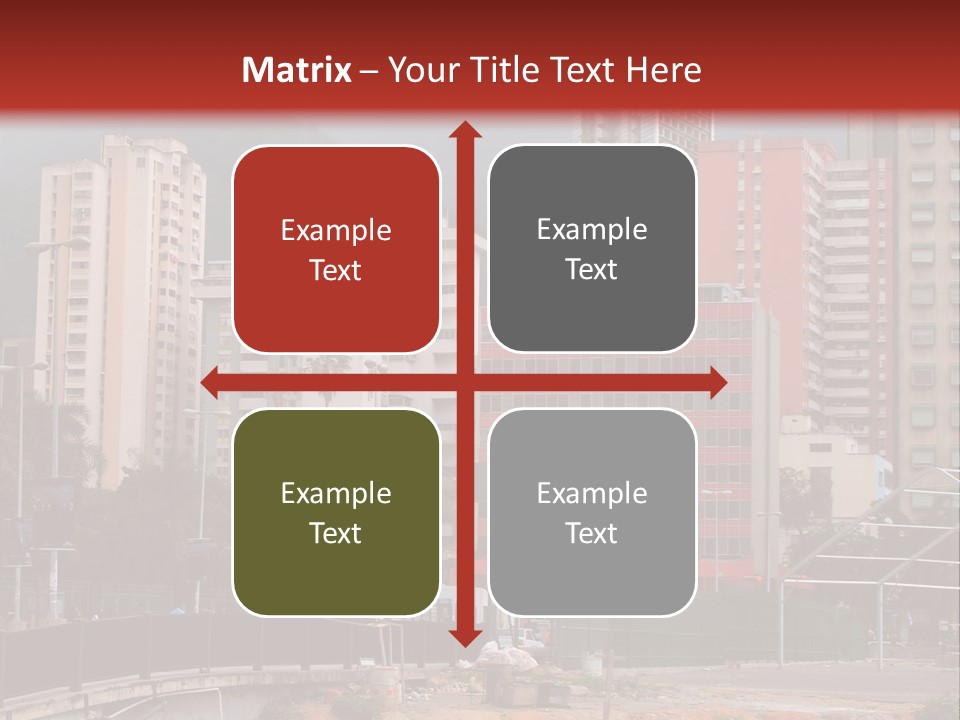 Matrix – Your Title Text Here

Example Text

Example Text

Example Text

Example Text